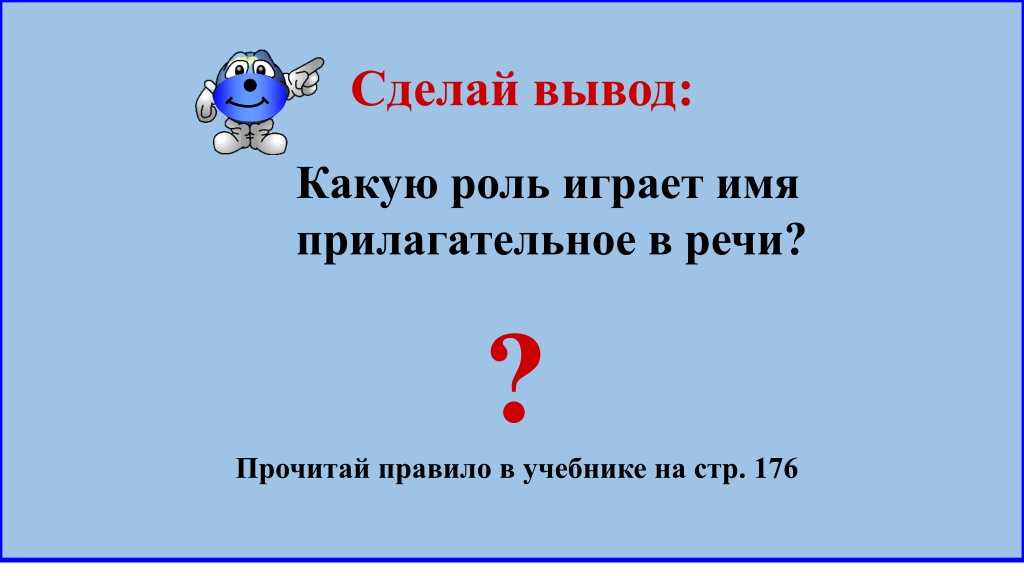 Сделай вывод:

Какую роль играет имя прилагательное в речи?

?

Прочитай правило в учебнике на стр. 176